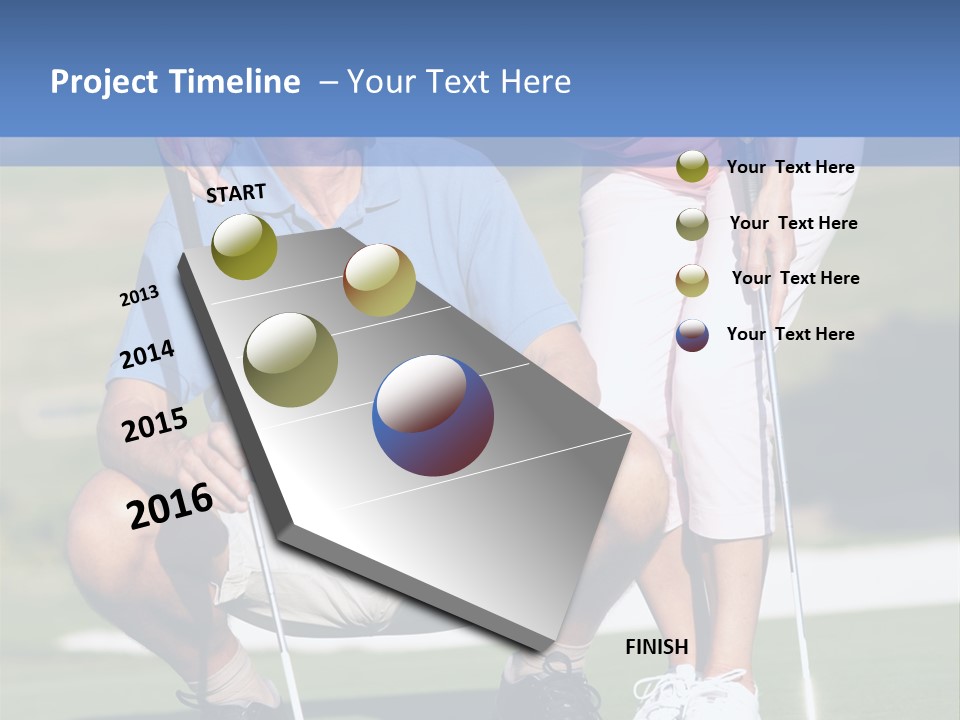 Project Timeline – Your Text Here

START

2013

2014

2015

2016

FINISH

Your Text Here

Your Text Here

Your Text Here

Your Text Here